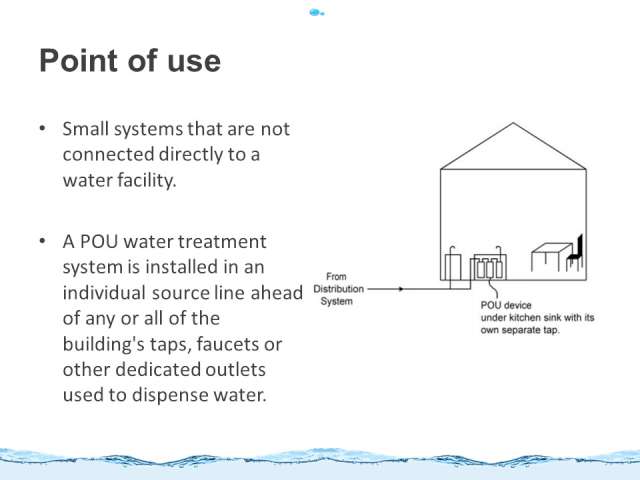 Point of use

• Small systems that are not connected directly to a water facility.

• A POU water treatment system is installed in an individual source line ahead of any or all of the building's taps, faucets or other dedicated outlets used to dispense water.

From Distribution System

POU device under kitchen sink with its own separate tap.